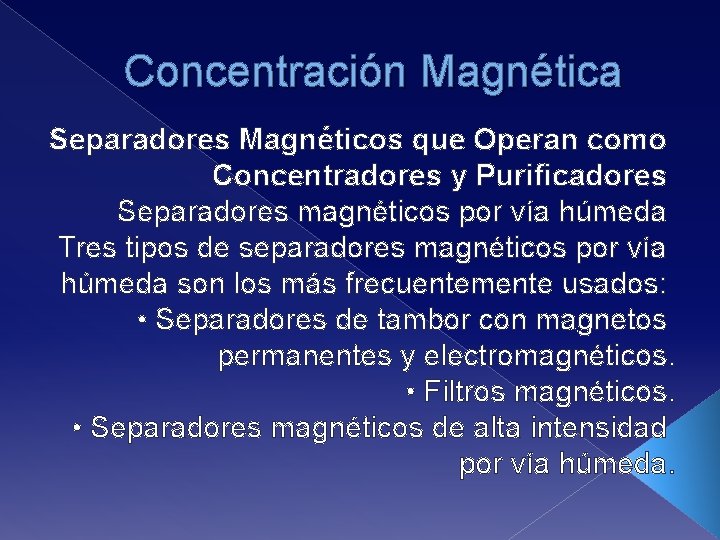 Concentración Magnética

Separadores Magnéticos que Operan como Concentradores y Purificadores

Separadores magnéticos por vía húmeda

Tres tipos de separadores magnéticos por vía húmeda son los más frecuentemente usados:

• Separadores de tambor con magnetos permanentes y electromagnéticos.

• Filtros magnéticos.

• Separadores magnéticos de alta intensidad por vía húmeda.